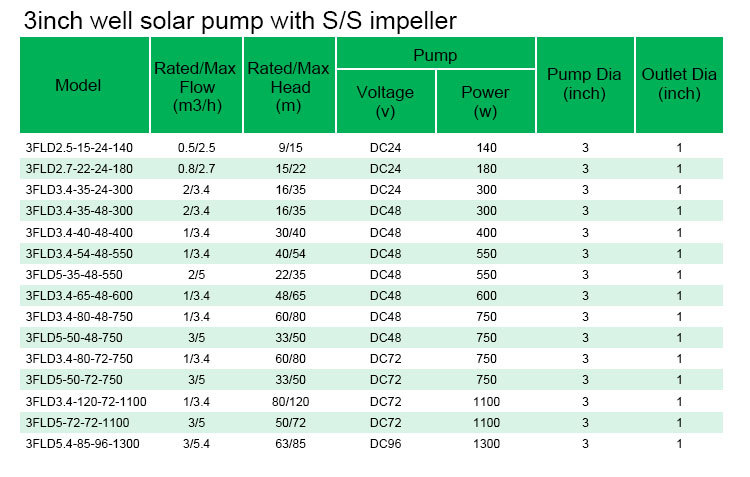 3inch well solar pump with S/S impeller

| Model | Rated/Max Flow (m3/h) | Rated/Max Head (m) | Pump |  | Pump Dia (inch) | Outlet Dia (inch) |
|---|---|---|---|---|---|---|
|  |  |  | Voltage (v) | Power (w) |  |  |
| 3FLD2.5-15-24-140 | 0.5/2.5 | 9/15 | DC24 | 140 | 3 | 1 |
| 3FLD2.7-22-24-180 | 0.8/2.7 | 15/22 | DC24 | 180 | 3 | 1 |
| 3FLD3.4-35-24-300 | 2/3.4 | 16/35 | DC24 | 300 | 3 | 1 |
| 3FLD3.4-35-48-300 | 2/3.4 | 16/35 | DC48 | 300 | 3 | 1 |
| 3FLD3.4-40-48-400 | 1/3.4 | 30/40 | DC48 | 400 | 3 | 1 |
| 3FLD3.4-54-48-550 | 1/3.4 | 40/54 | DC48 | 550 | 3 | 1 |
| 3FLD5-35-48-550 | 2/5 | 22/35 | DC48 | 550 | 3 | 1 |
| 3FLD3.4-65-48-600 | 1/3.4 | 48/65 | DC48 | 600 | 3 | 1 |
| 3FLD3.4-80-48-750 | 1/3.4 | 60/80 | DC48 | 750 | 3 | 1 |
| 3FLD5-50-48-750 | 3/5 | 33/50 | DC48 | 750 | 3 | 1 |
| 3FLD3.4-80-72-750 | 1/3.4 | 60/80 | DC72 | 750 | 3 | 1 |
| 3FLD5-50-72-750 | 3/5 | 33/50 | DC72 | 750 | 3 | 1 |
| 3FLD3.4-120-72-1100 | 1/3.4 | 80/120 | DC72 | 1100 | 3 | 1 |
| 3FLD5-72-72-1100 | 3/5 | 50/72 | DC72 | 1100 | 3 | 1 |
| 3FLD5.4-85-96-1300 | 3/5.4 | 63/85 | DC96 | 1300 | 3 | 1 |